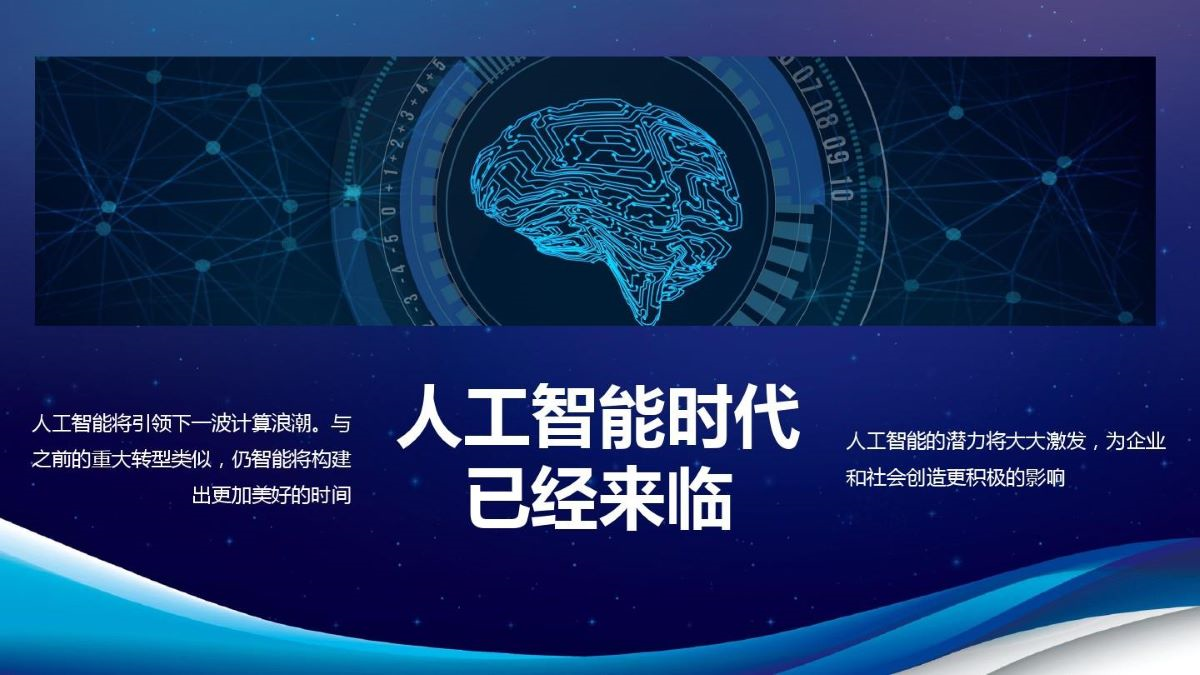 人工智能将引领下一波计算浪潮。与之前的重大转型类似，仍智能将构建出更加美好的时间

人工智能时代
已经来临

人工智能的潜力将大大激发，为企业和社会创造更积极的影响